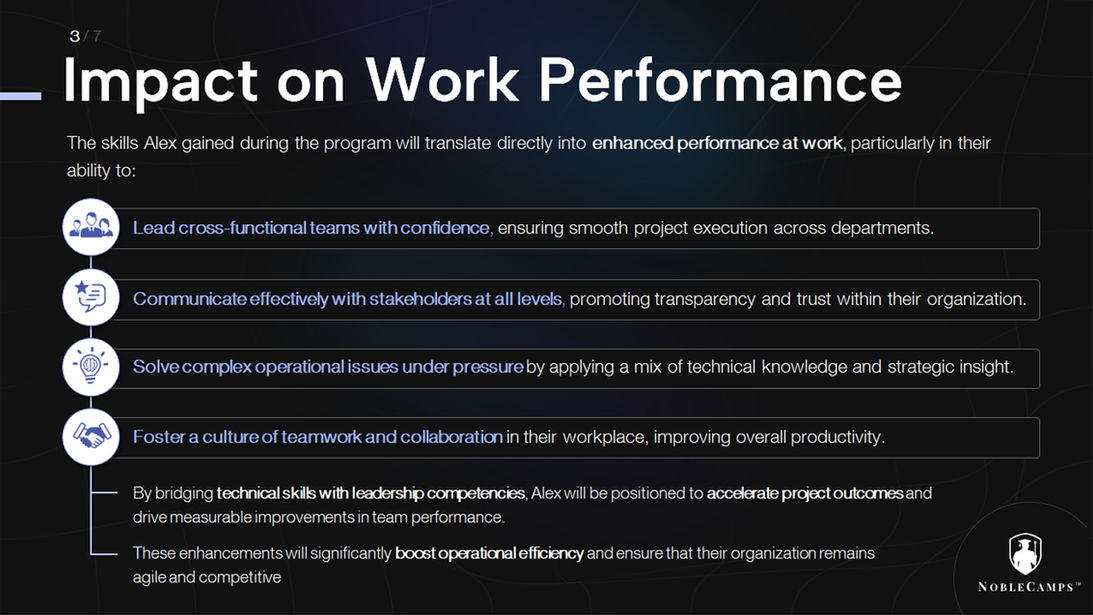 3 / 7

Impact on Work Performance

The skills Alex gained during the program will translate directly into enhanced performance at work, particularly in their ability to:

Lead cross-functional teams with confidence, ensuring smooth project execution across departments.

Communicate effectively with stakeholders at all levels, promoting transparency and trust within their organization.

Solve complex operational issues under pressure by applying a mix of technical knowledge and strategic insight.

Foster a culture of teamwork and collaboration in their workplace, improving overall productivity.

By bridging technical skills with leadership competencies, Alex will be positioned to accelerate project outcomes and drive measurable improvements in team performance.

These enhancements will significantly boost operational efficiency and ensure that their organization remains agile and competitive

NOBLECAMPS™